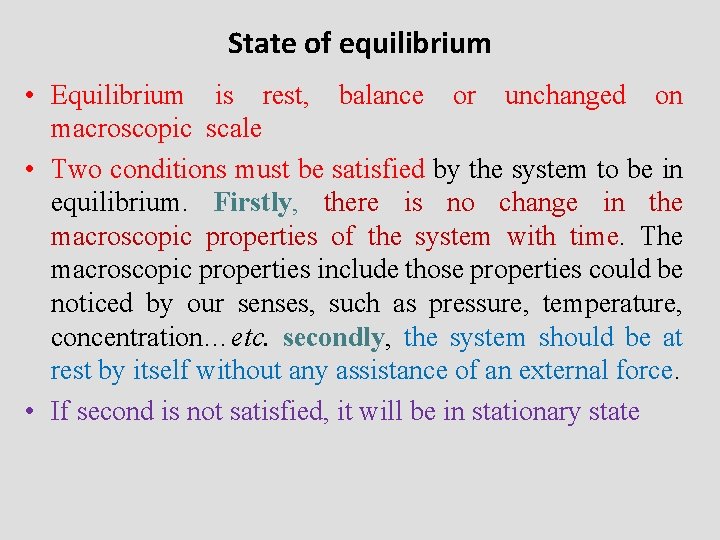 State of equilibrium

• Equilibrium is rest, balance or unchanged on macroscopic scale

• Two conditions must be satisfied by the system to be in equilibrium. Firstly, there is no change in the macroscopic properties of the system with time. The macroscopic properties include those properties could be noticed by our senses, such as pressure, temperature, concentration…etc. secondly, the system should be at rest by itself without any assistance of an external force.

• If second is not satisfied, it will be in stationary state